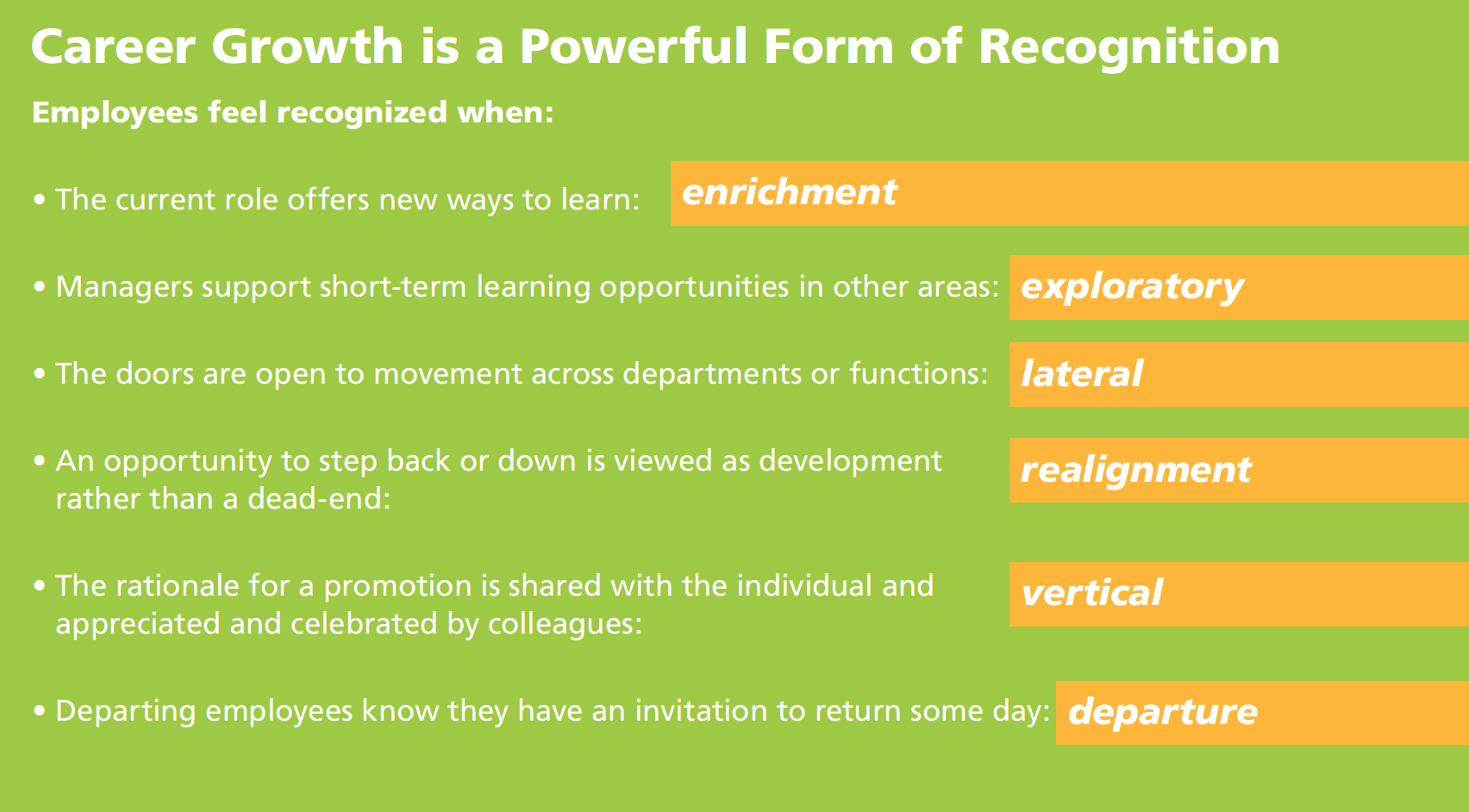 Career Growth is a Powerful Form of Recognition

Employees feel recognized when:

• The current role offers new ways to learn: enrichment

• Managers support short-term learning opportunities in other areas: exploratory

• The doors are open to movement across departments or functions: lateral

• An opportunity to step back or down is viewed as development rather than a dead-end: realignment

• The rationale for a promotion is shared with the individual and appreciated and celebrated by colleagues: vertical

• Departing employees know they have an invitation to return some day: departure